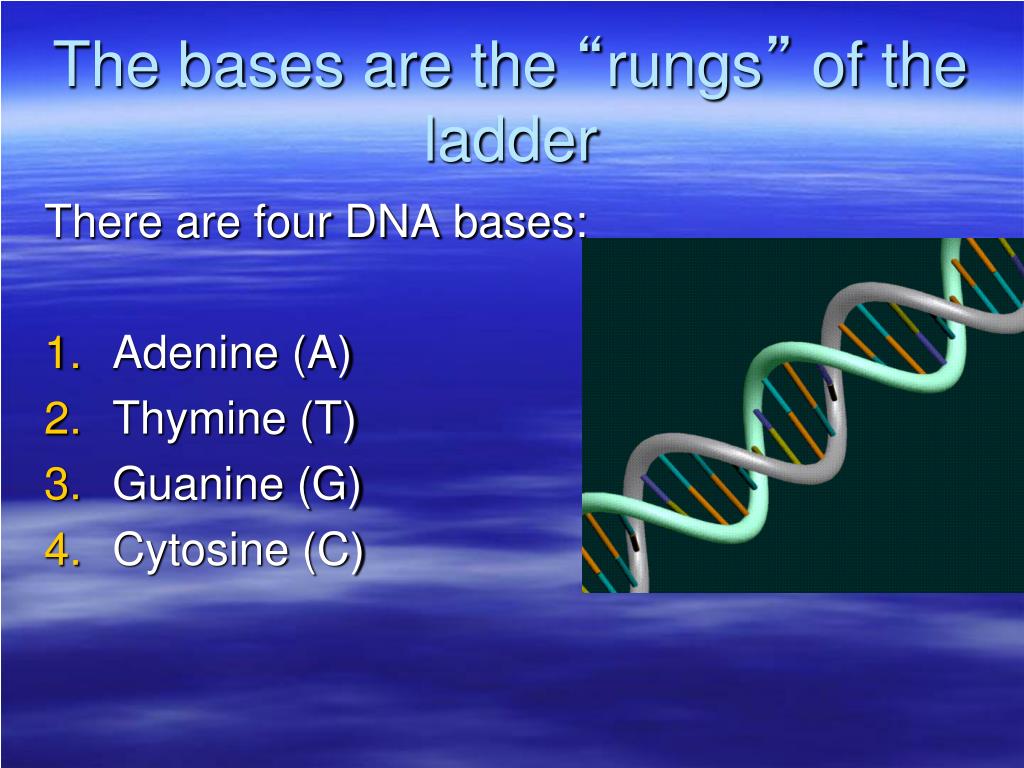 The bases are the “rungs” of the ladder

There are four DNA bases:

1. Adenine (A)
2. Thymine (T)
3. Guanine (G)
4. Cytosine (C)